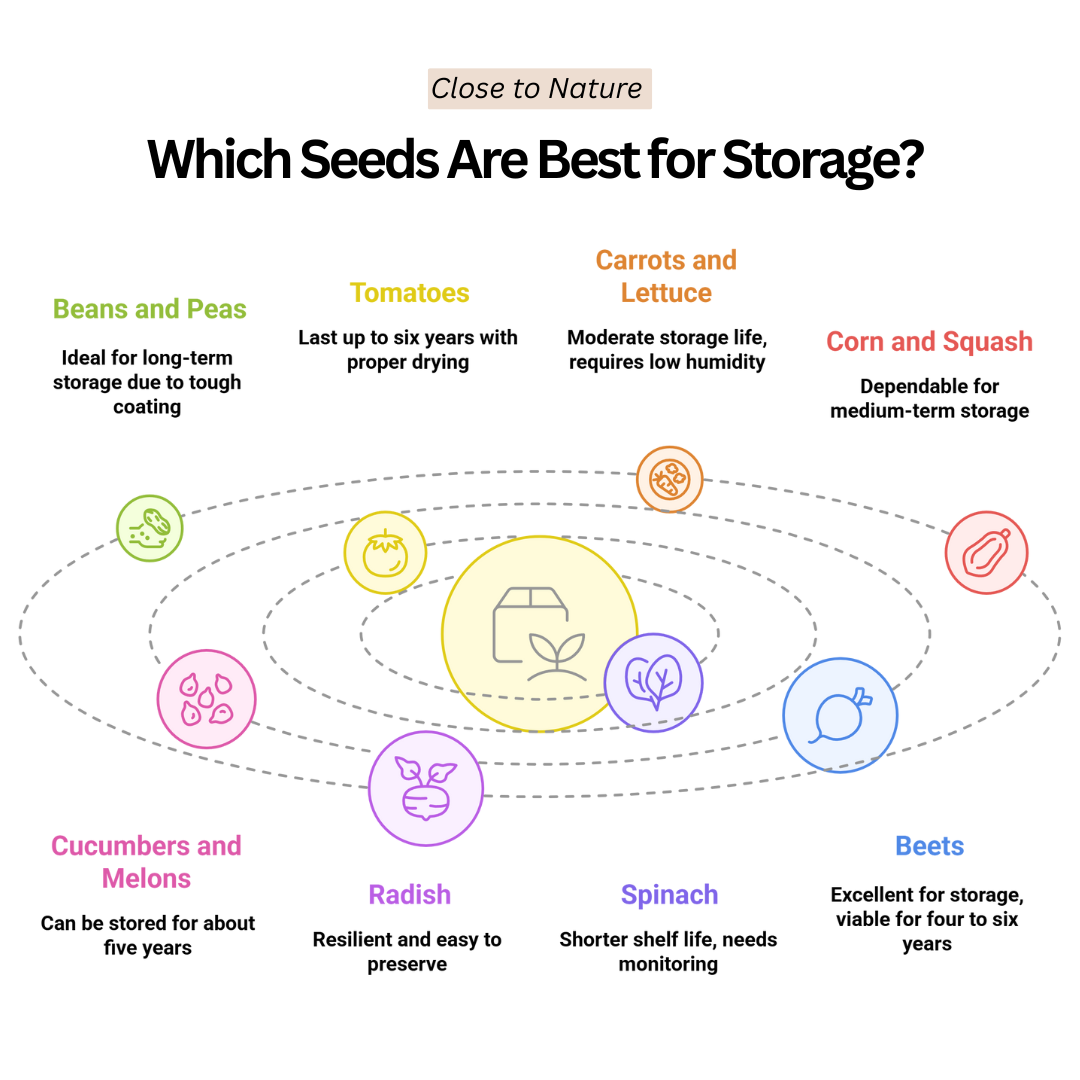 Close to Nature

Which Seeds Are Best for Storage?

Beans and Peas

Ideal for long-term storage due to tough coating

Tomatoes

Last up to six years with proper drying

Carrots and Lettuce

Moderate storage life, requires low humidity

Corn and Squash

Dependable for medium-term storage

Cucumbers and Melons

Can be stored for about five years

Radish

Resilient and easy to preserve

Spinach

Shorter shelf life, needs monitoring

Beets

Excellent for storage, viable for four to six years